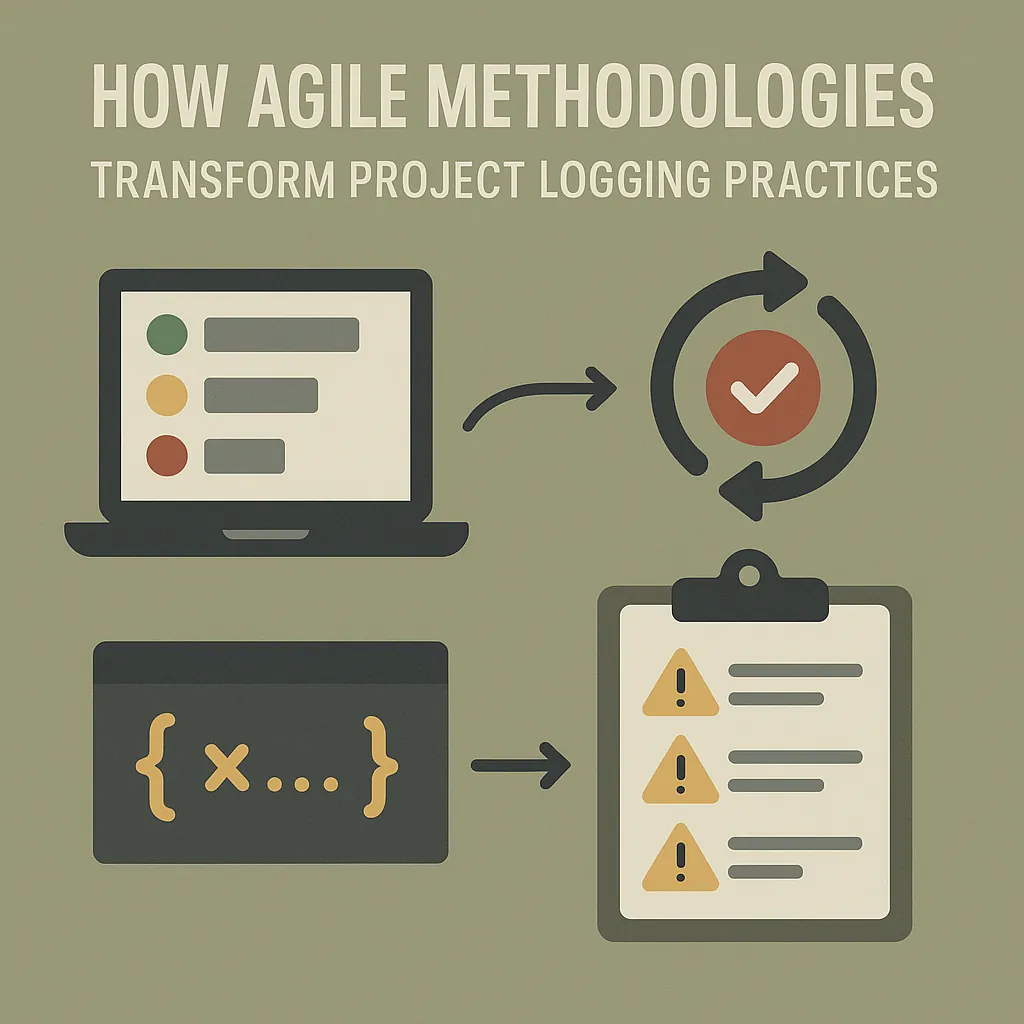 HOW AGILE METHODOLOGIES
TRANSFORM PROJECT LOGGING PRACTICES

{ x... }